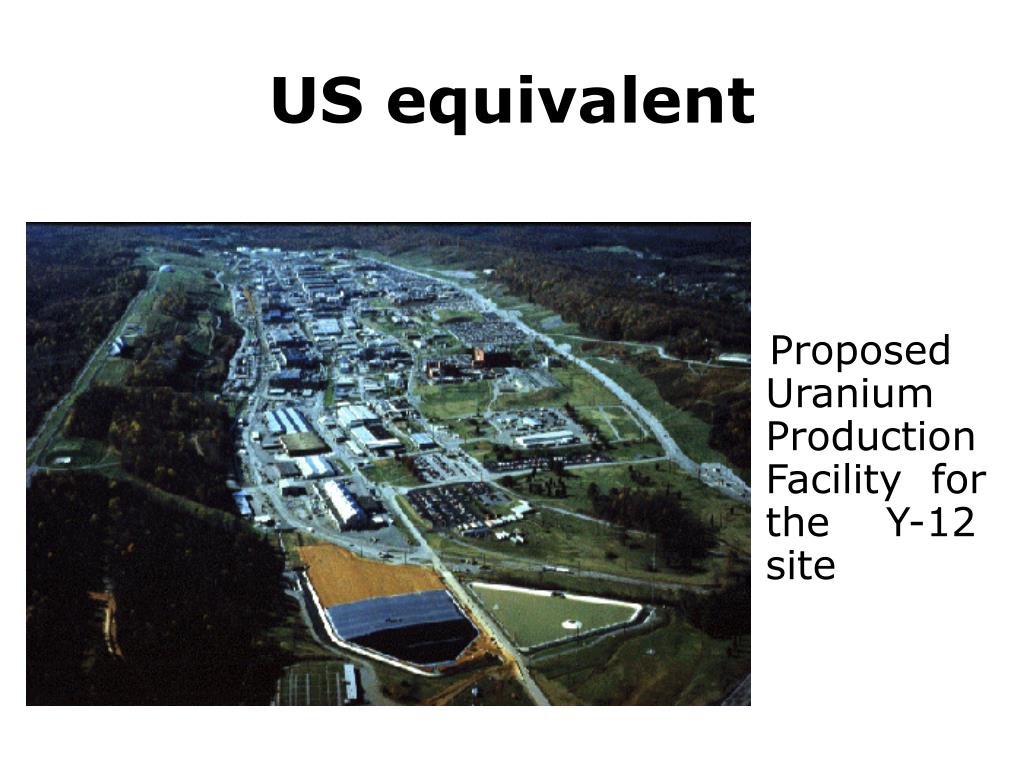 US equivalent

Proposed Uranium Production Facility for the Y-12 site